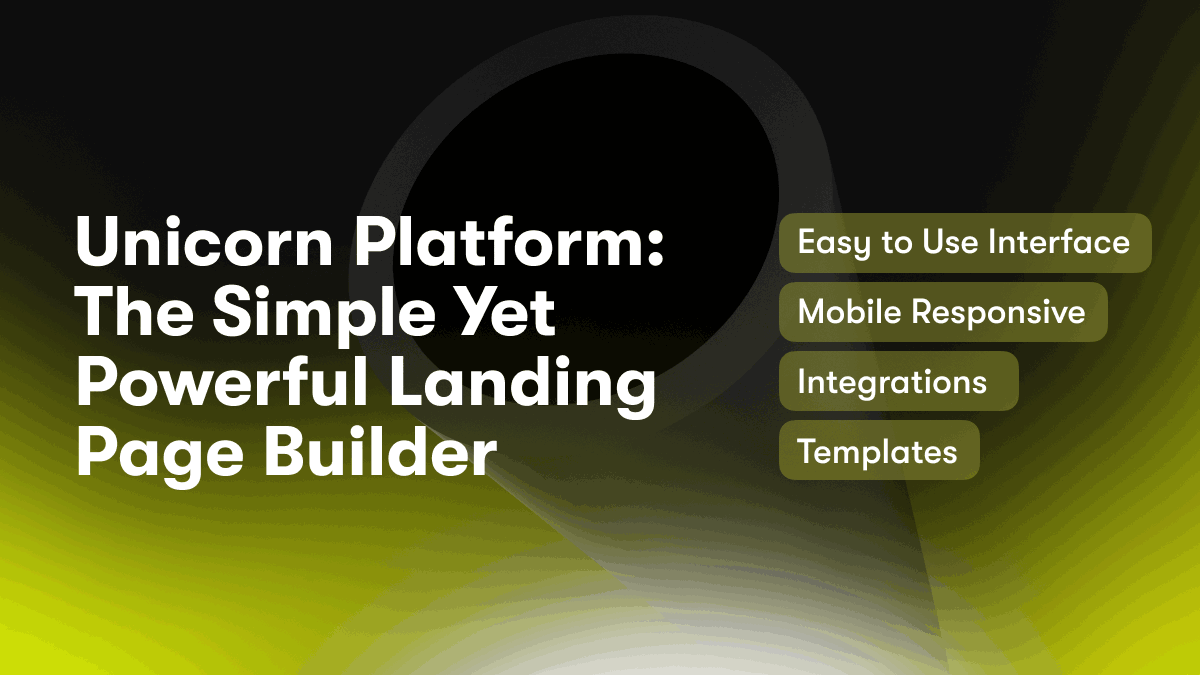 Unicorn Platform: The Simple Yet Powerful Landing Page Builder

Easy to Use Interface

Mobile Responsive

Integrations

Templates